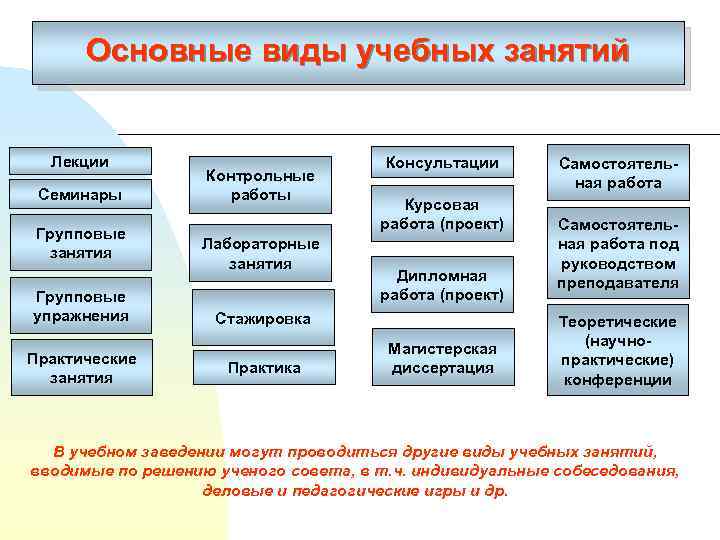 Основные виды учебных занятий

Лекции

Семинары

Групповые занятия

Групповые упражнения

Практические занятия

Контрольные работы

Лабораторные занятия

Стажировка

Практика

Консультации

Курсовая работа (проект)

Дипломная работа (проект)

Магистерская диссертация

Самостоятельная работа

Самостоятельная работа под руководством преподавателя

Теоретические (научно-практические) конференции

В учебном заведении могут проводиться другие виды учебных занятий, вводимые по решению ученого совета, в т.ч. индивидуальные собеседования, деловые и педагогические игры и др.